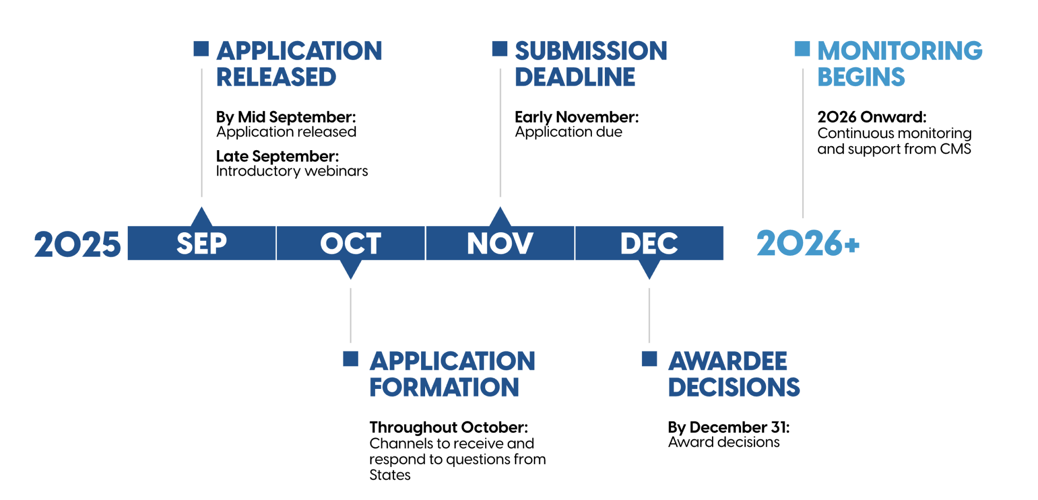 APPLICATION RELEASED

By Mid September:
Application released

Late September:
Introductory webinars

SUBMISSION DEADLINE

Early November:
Application due

MONITORING BEGINS

2026 Onward:
Continuous monitoring and support from CMS

2025 SEP OCT NOV DEC 2026+

APPLICATION FORMATION

Throughout October:
Channels to receive and respond to questions from States

AWARDEE DECISIONS

By December 31:
Award decisions